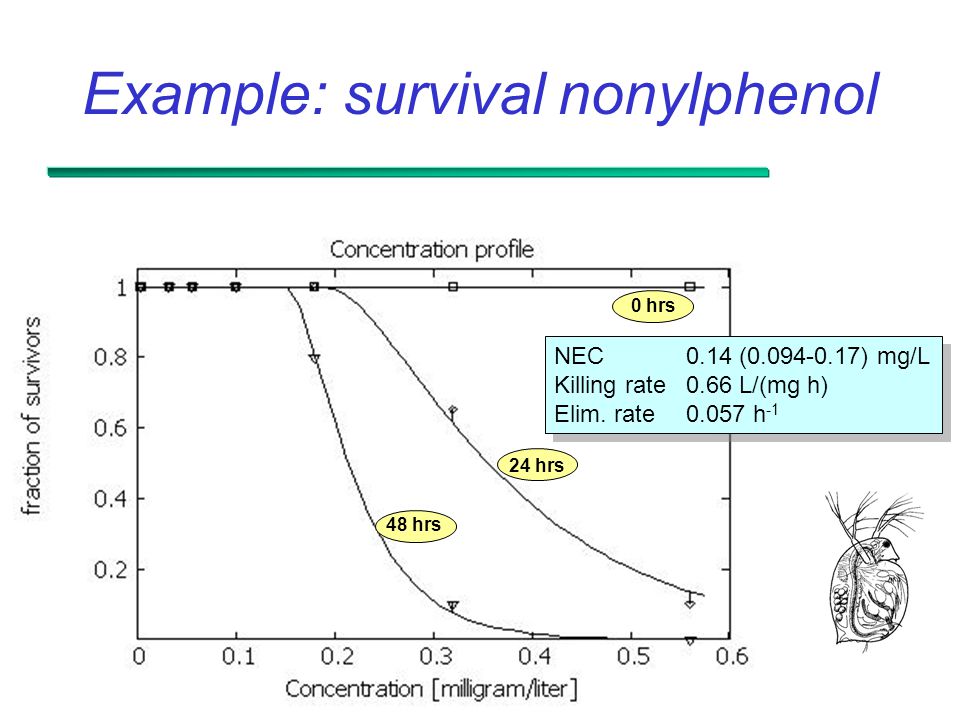 Example: survival nonylphenol

Concentration profile

fraction of survivors

1
0.8
0.6
0.4
0.2

0 hrs

24 hrs

48 hrs

| NEC | 0.14 (0.094-0.17) mg/L |
|---|---|
| Killing rate | 0.66 L/(mg h) |
| Elim. rate | 0.057 $h^{-1}$ |

0 0.1 0.2 0.3 0.4 0.5 0.6

Concentration [milligram/liter]